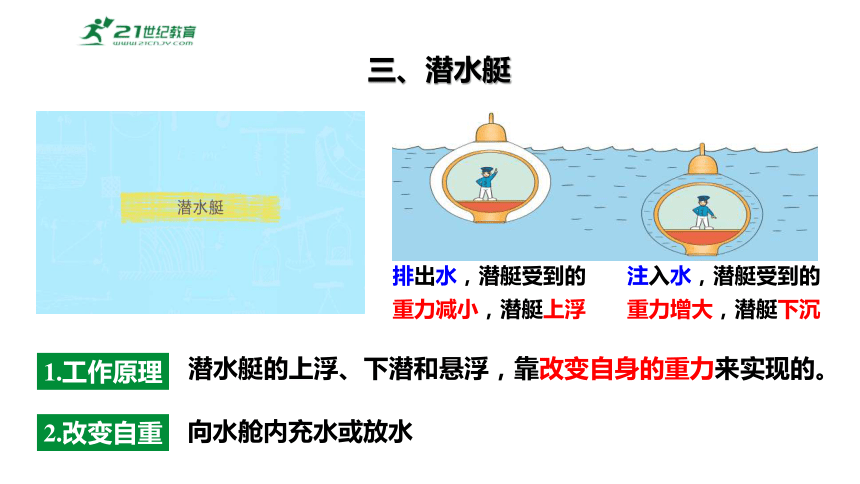 21世纪教育
WWW.21CNJY.COM

三、潜水艇

潜水艇

排出水，潜艇受到的重力减小，潜艇上浮

注入水，潜艇受到的重力增大，潜艇下沉

1.工作原理 潜水艇的上浮、下潜和悬浮，靠改变自身的重力来实现的。

2.改变自重 向水舱内充水或放水